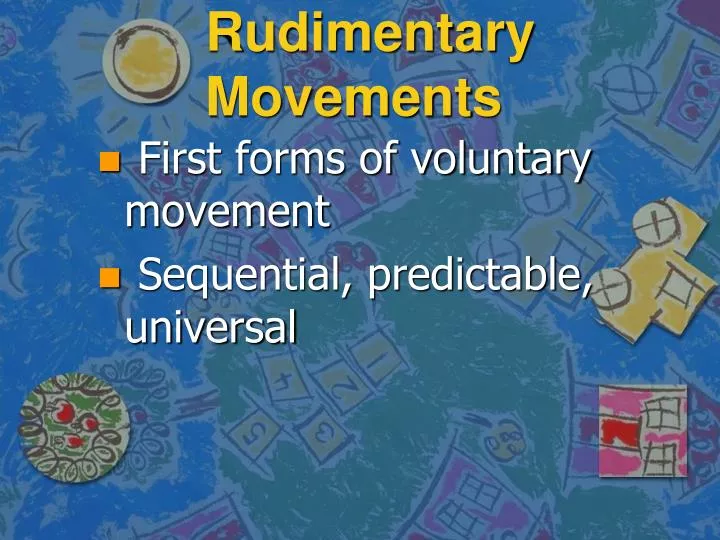 Rudimentary Movements

First forms of voluntary movement

Sequential, predictable, universal